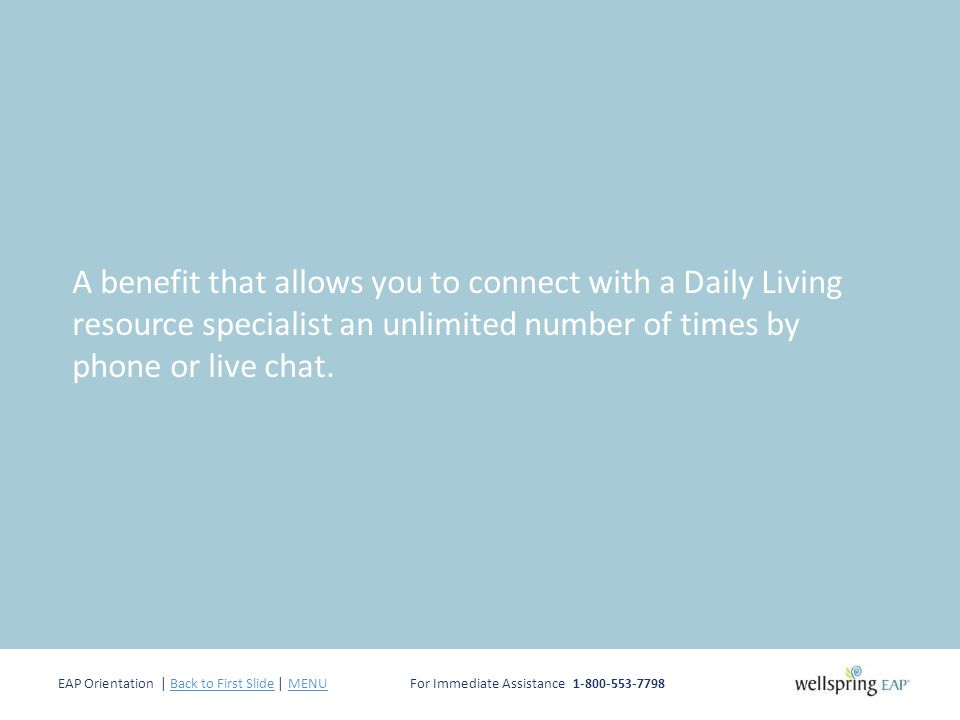 A benefit that allows you to connect with a Daily Living resource specialist an unlimited number of times by phone or live chat.

EAP Orientation | Back to First Slide | MENU For Immediate Assistance 1-800-553-7798

wellspring EAP